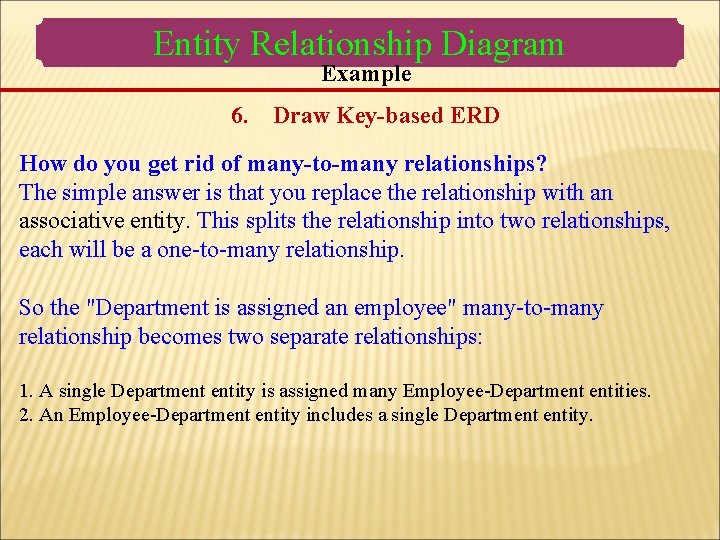 Entity Relationship Diagram
Example

6. Draw Key-based ERD

How do you get rid of many-to-many relationships?
The simple answer is that you replace the relationship with an associative entity. This splits the relationship into two relationships, each will be a one-to-many relationship.

So the "Department is assigned an employee" many-to-many relationship becomes two separate relationships:

1. A single Department entity is assigned many Employee-Department entities.
2. An Employee-Department entity includes a single Department entity.